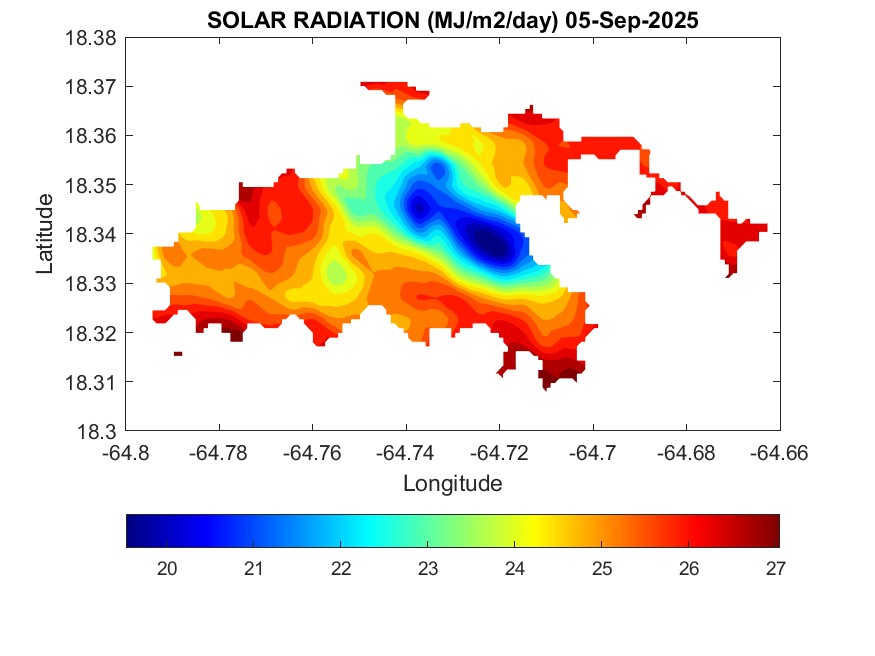 SOLAR RADIATION (MJ/m2/day) 05-Sep-2025

18.38
18.37
18.36
18.35
18.34
18.33
18.32
18.31
18.3

Latitude

-64.8 -64.78 -64.76 -64.74 -64.72 -64.7 -64.68 -64.66

Longitude

20 21 22 23 24 25 26 27